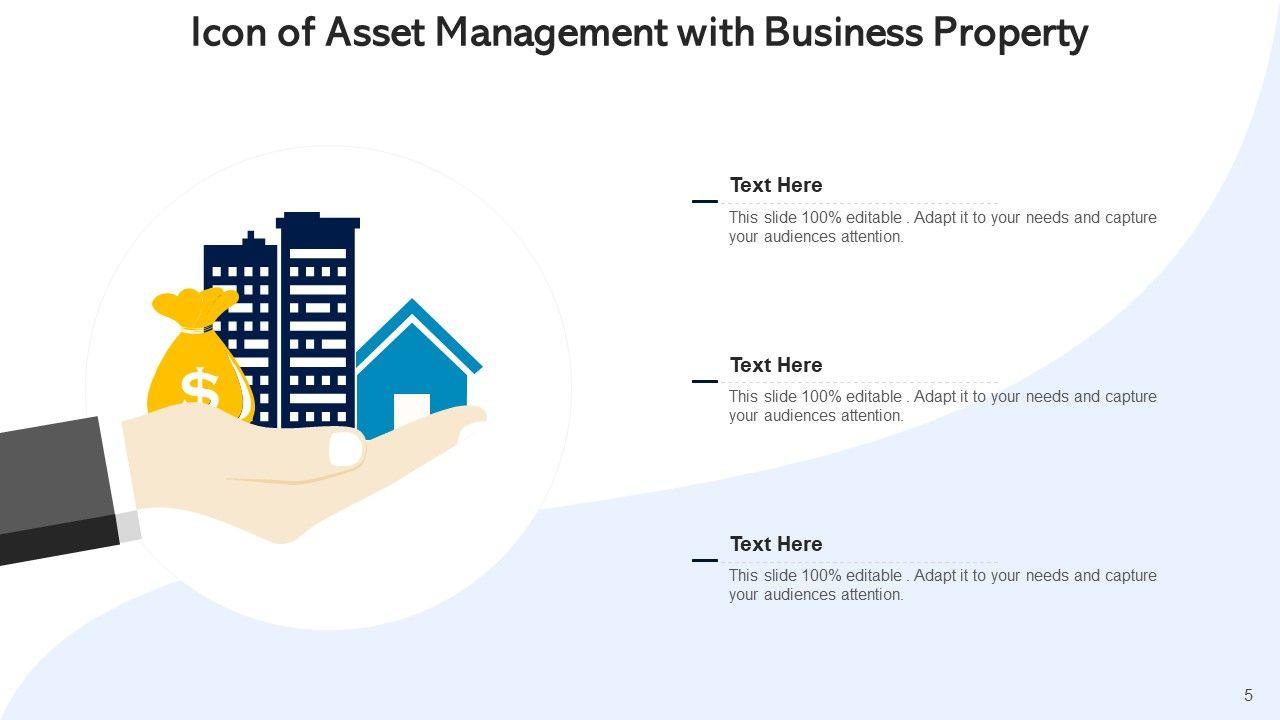 Icon of Asset Management with Business Property

$

Text Here
This slide 100% editable . Adapt it to your needs and capture your audiences attention.

Text Here
This slide 100% editable . Adapt it to your needs and capture your audiences attention.

Text Here
This slide 100% editable . Adapt it to your needs and capture your audiences attention.

5